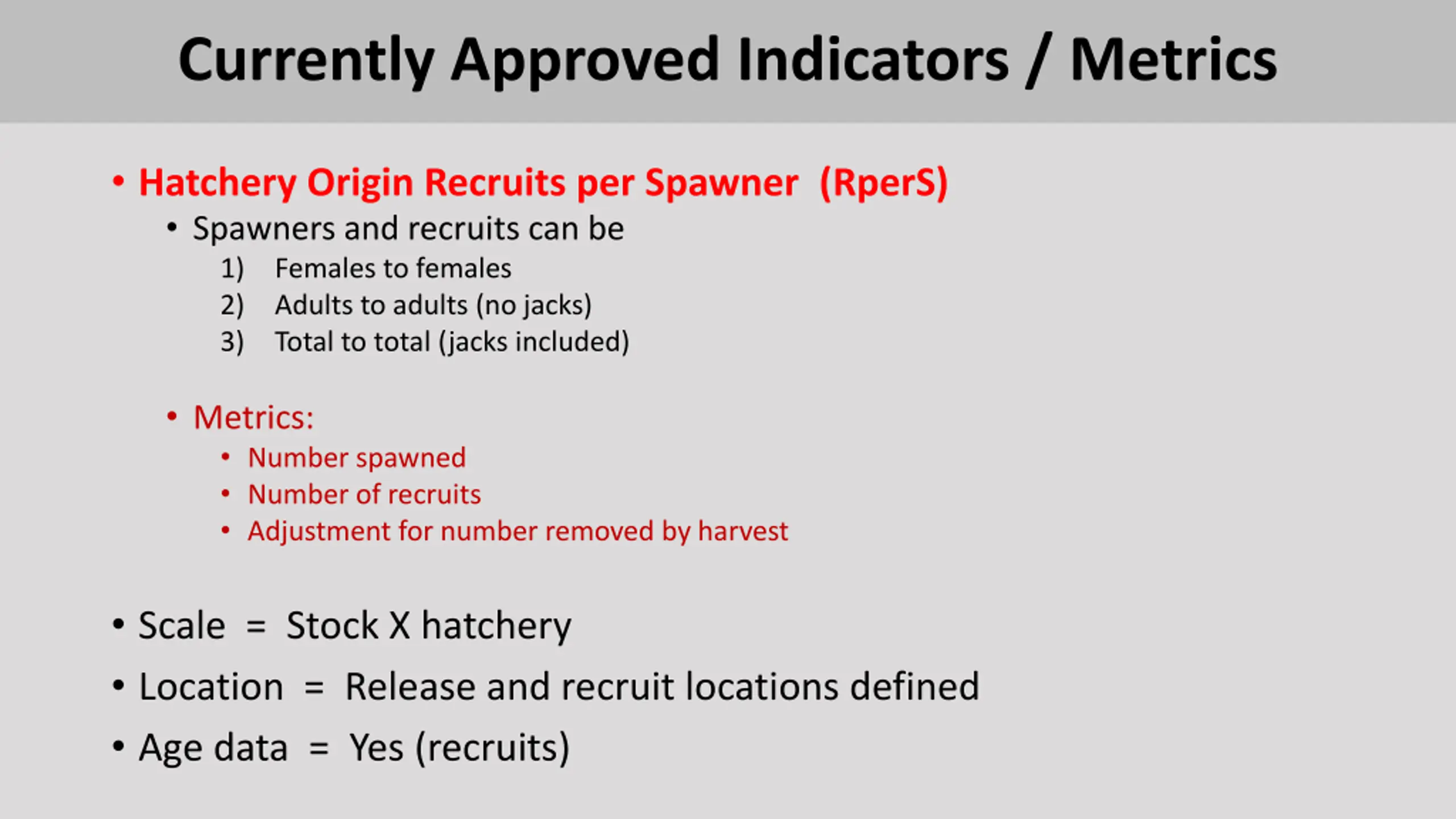 Currently Approved Indicators / Metrics

• Hatchery Origin Recruits per Spawner (RperS)
  • Spawners and recruits can be
    1) Females to females
    2) Adults to adults (no jacks)
    3) Total to total (jacks included)

  • Metrics:
    • Number spawned
    • Number of recruits
    • Adjustment for number removed by harvest

• Scale = Stock X hatchery
• Location = Release and recruit locations defined
• Age data = Yes (recruits)